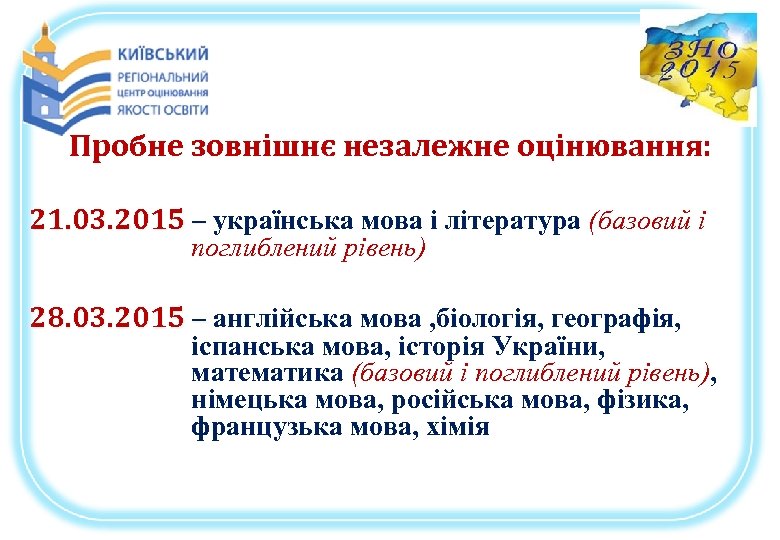 КИЇВСЬКИЙ РЕГІОНАЛЬНИЙ ЦЕНТР ОЦІНЮВАННЯ ЯКОСТІ ОСВІТИ

ЗНО 2015

Пробне зовнішнє незалежне оцінювання:

21.03.2015 – українська мова і література (базовий і поглиблений рівень)

28.03.2015 – англійська мова ,біологія, географія, іспанська мова, історія України, математика (базовий і поглиблений рівень), німецька мова, російська мова, фізика, французька мова, хімія